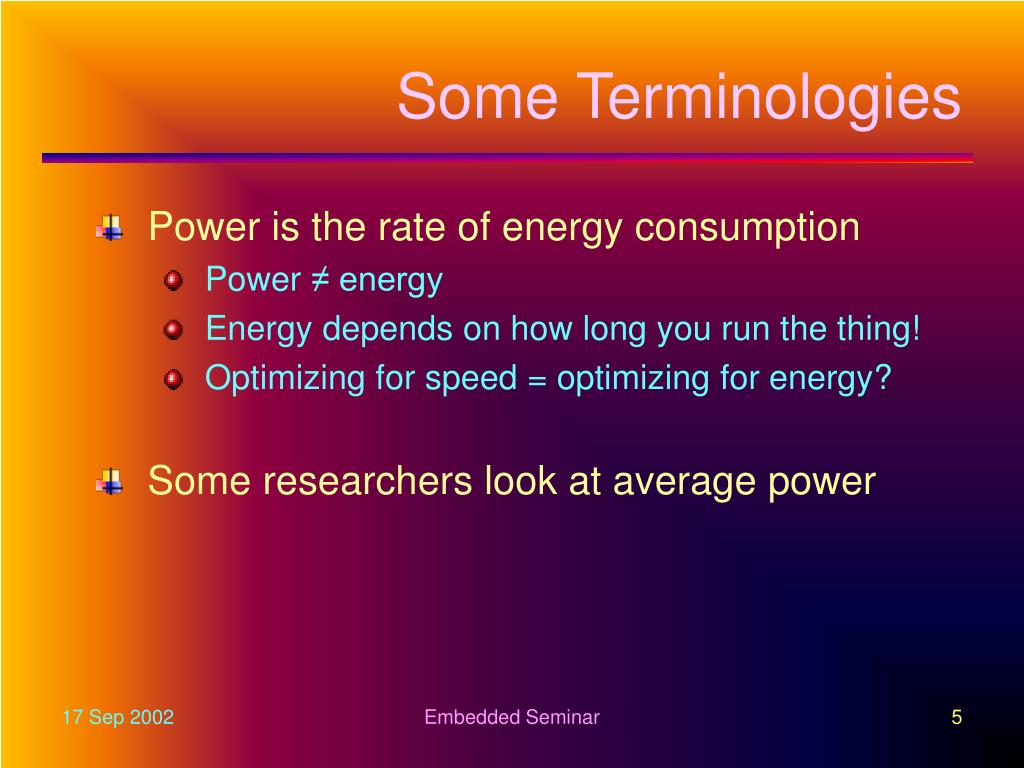 Some Terminologies

Power is the rate of energy consumption

Power ≠ energy

Energy depends on how long you run the thing!

Optimizing for speed = optimizing for energy?

Some researchers look at average power

17 Sep 2002

Embedded Seminar

5